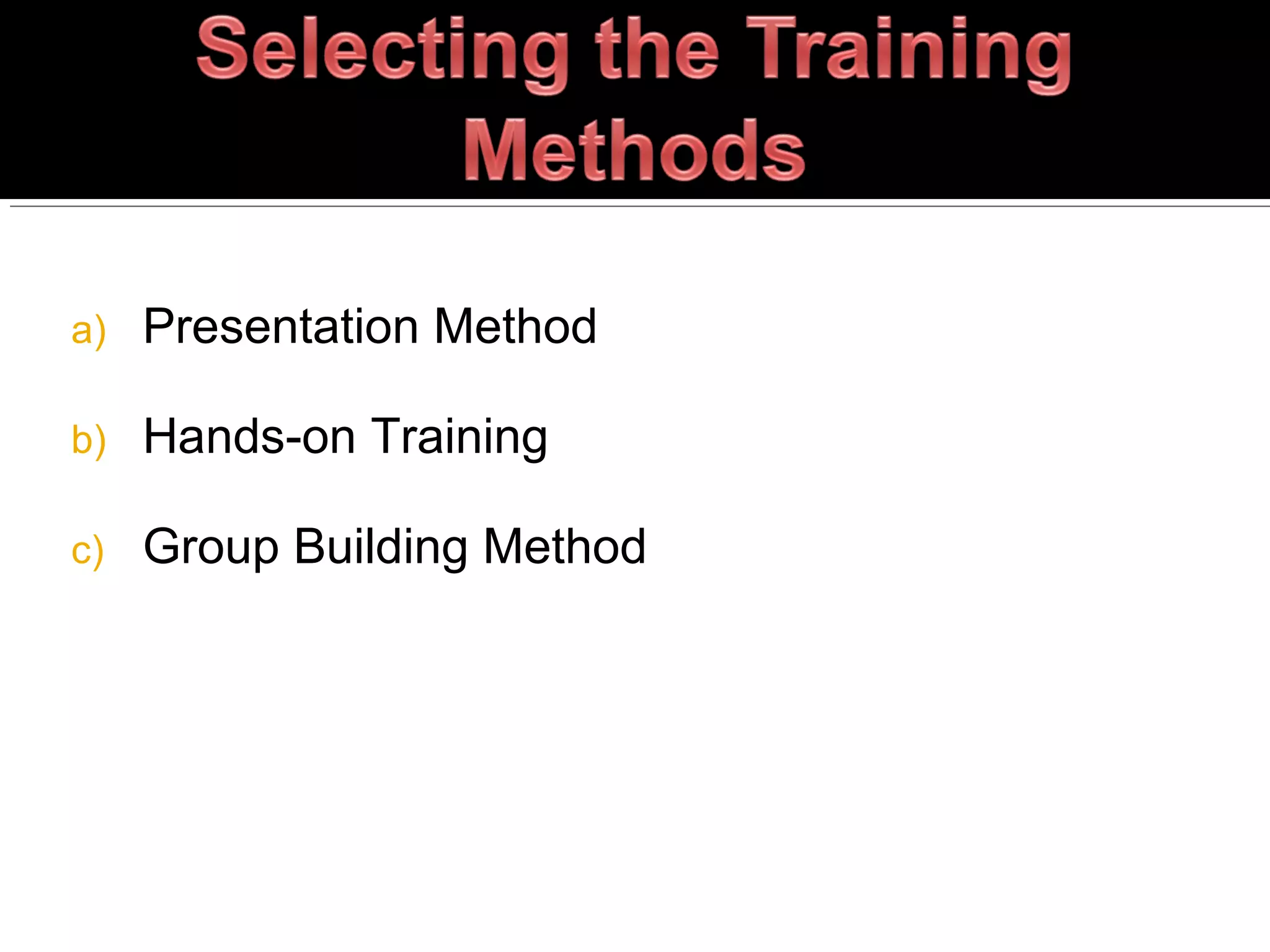 Selecting the Training Methods

a) Presentation Method

b) Hands-on Training

c) Group Building Method